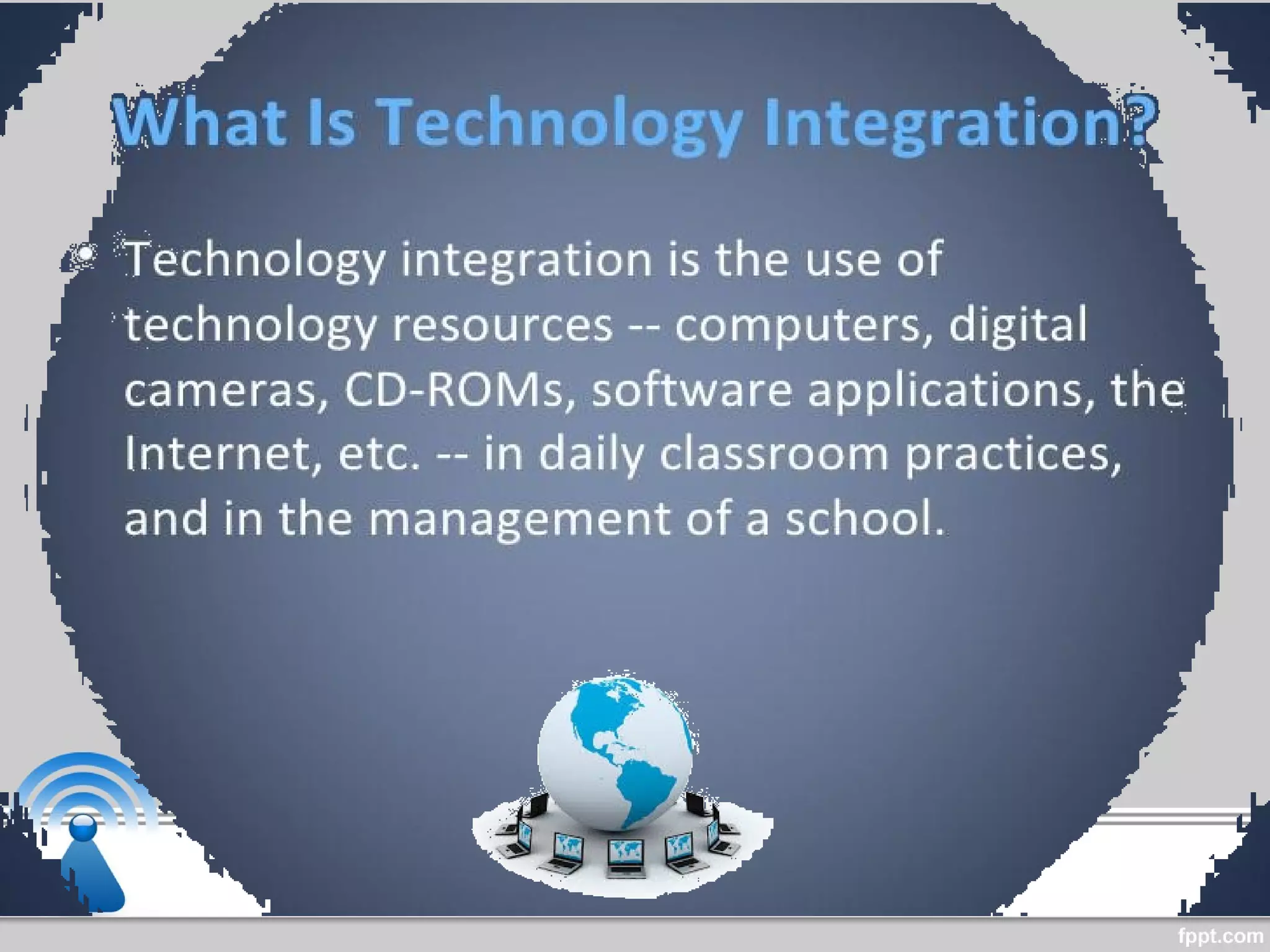 What Is Technology Integration?

Technology integration is the use of technology resources -- computers, digital cameras, CD-ROMs, software applications, the Internet, etc. -- in daily classroom practices, and in the management of a school.

fppt.com